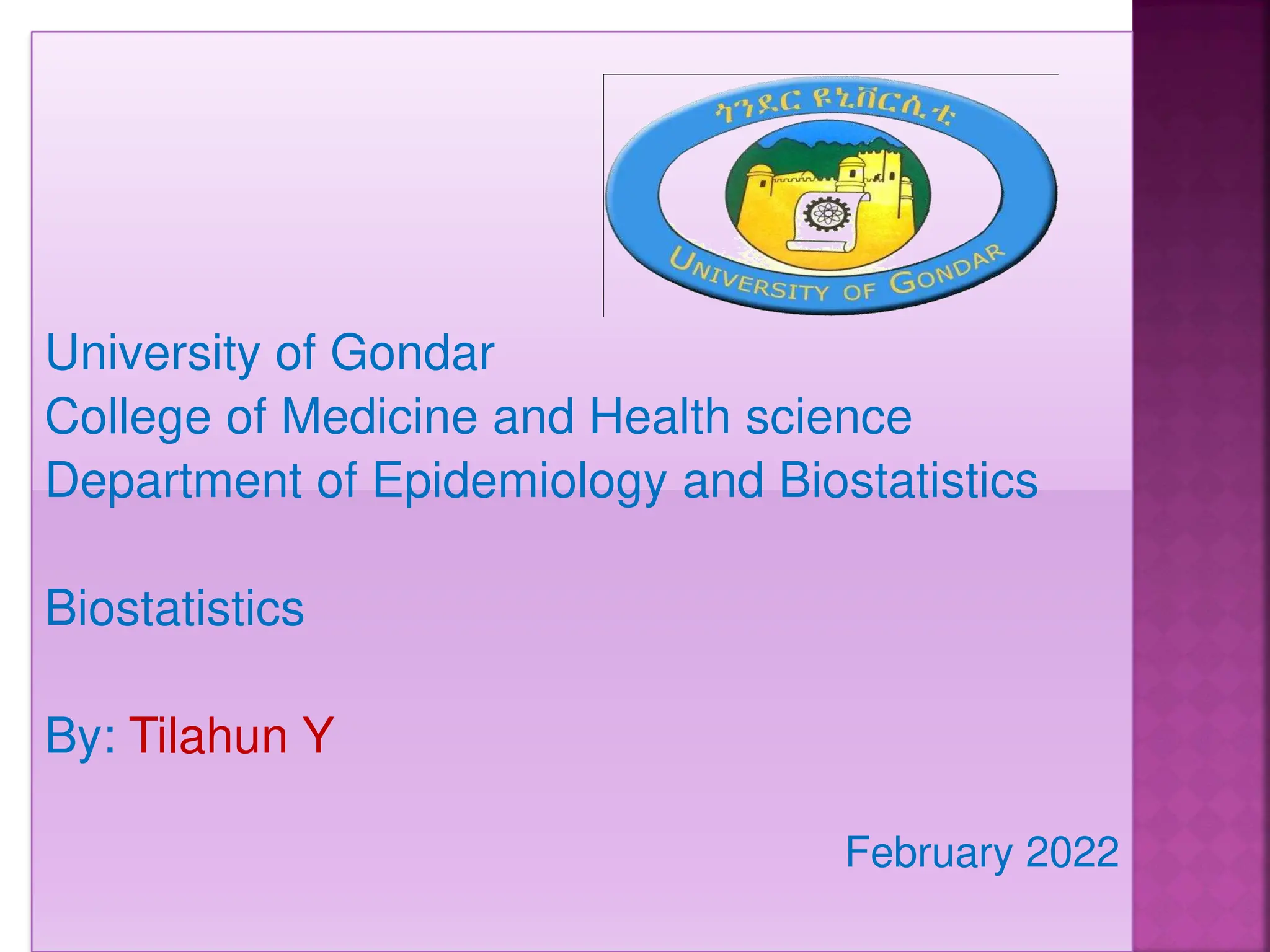 ጎንደር ዩኒቨርሲቲ

UNIVERSITY OF GONDAR

University of Gondar
College of Medicine and Health science
Department of Epidemiology and Biostatistics

Biostatistics

By: Tilahun Y

February 2022